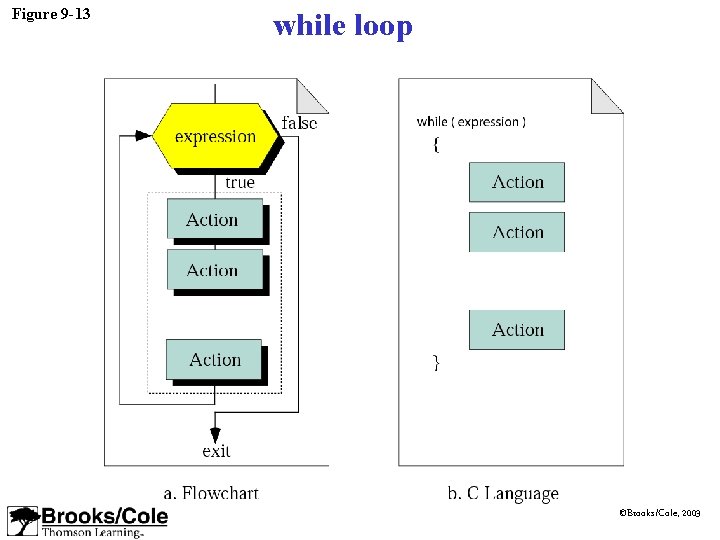 Figure 9-13

while loop

expression

false

true

Action

Action

Action

exit

a. Flowchart

while ( expression )

{

Action

Action

Action

}

b. C Language

Brooks/Cole
Thomson Learning

©Brooks/Cole, 2003